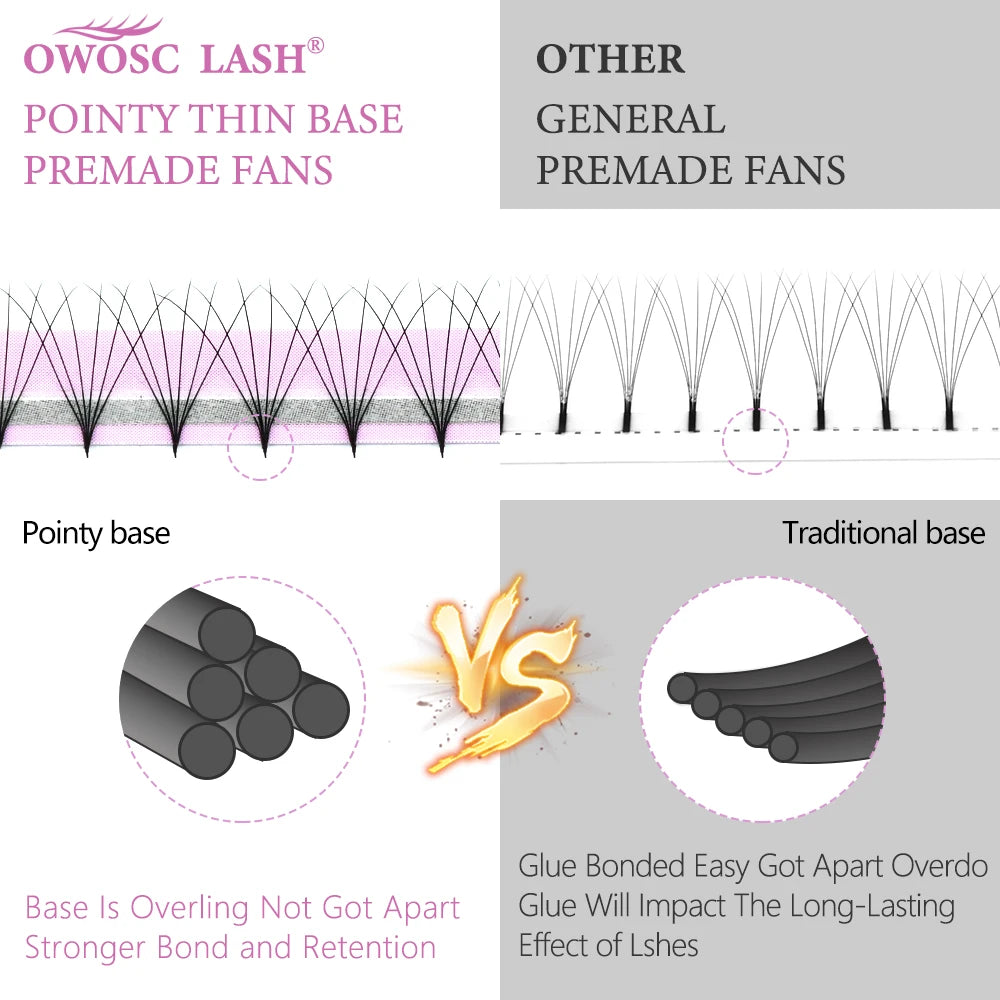 OWOSC LASH®

POINTY THIN BASE PREMADE FANS

OTHER

GENERAL PREMADE FANS

Pointy base

Traditional base

VS

Base Is Overling Not Got Apart Stronger Bond and Retention

Glue Bonded Easy Got Apart Overdo Glue Will Impact The Long-Lasting Effect of Lshes